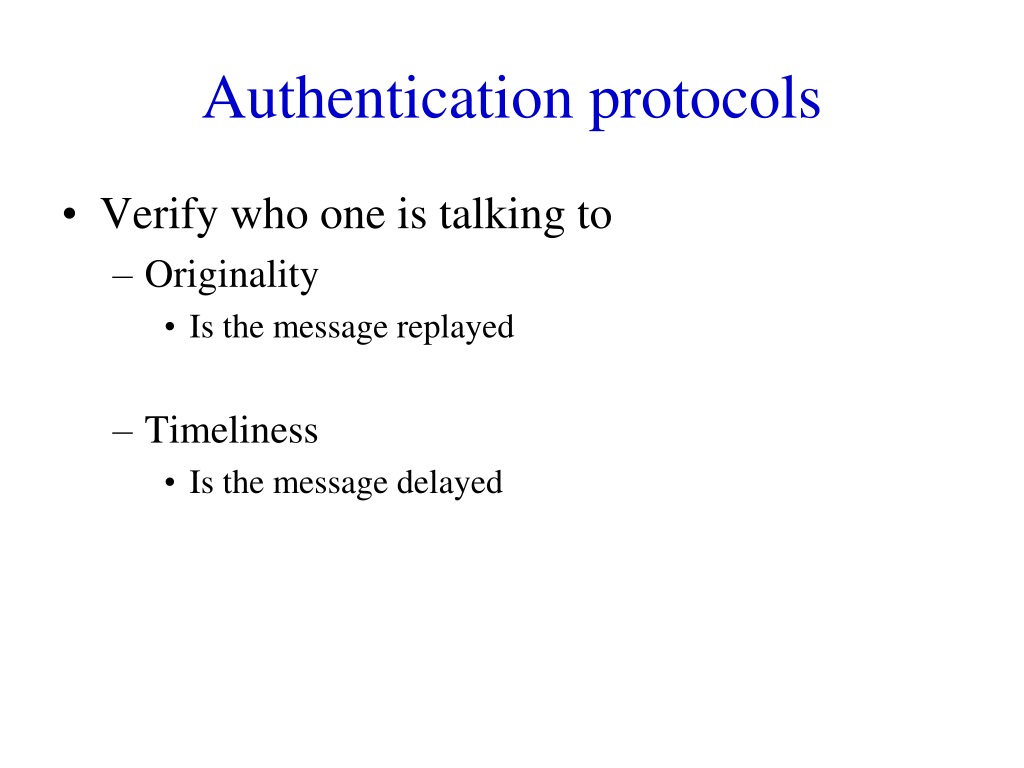 Authentication protocols

• Verify who one is talking to
– Originality
• Is the message replayed

– Timeliness
• Is the message delayed